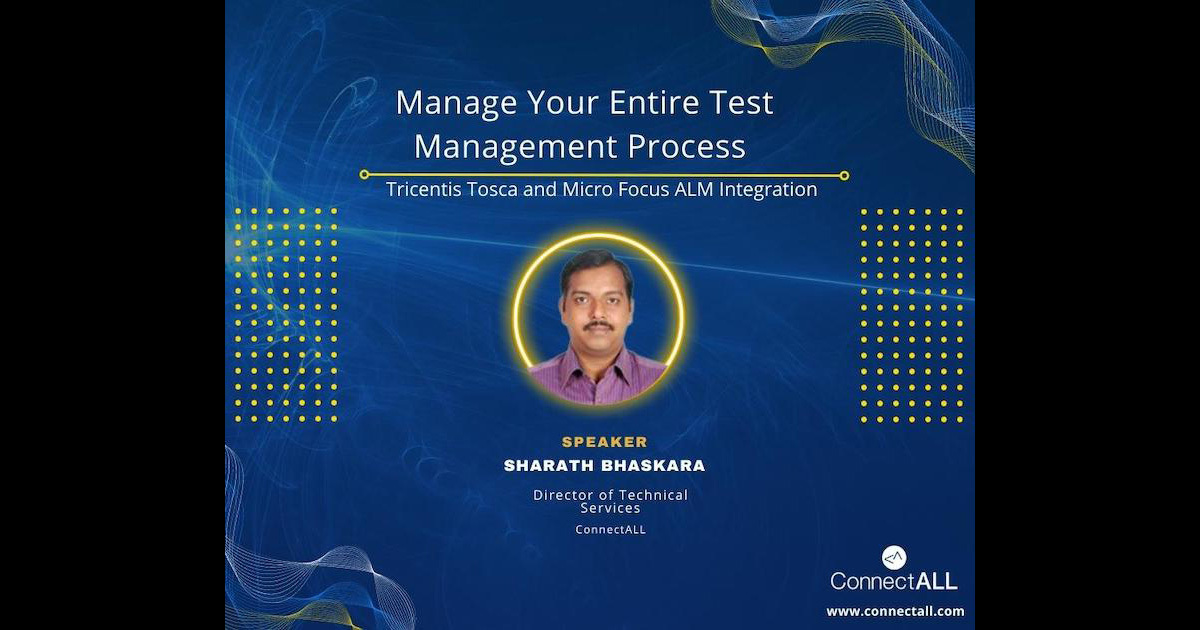 Manage Your Entire Test Management Process

Tricentis Tosca and Micro Focus ALM Integration

SPEAKER
SHARATH BHASKARA

Director of Technical Services
ConnectALL

ConnectALL
www.connectall.com